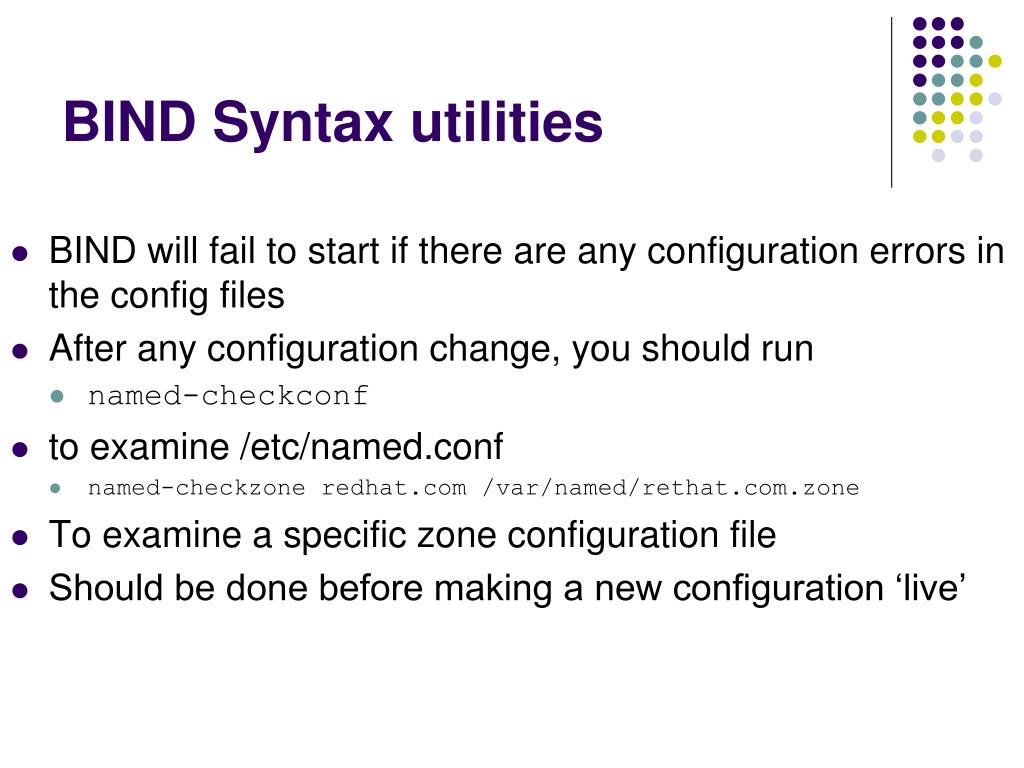 BIND Syntax utilities

- BIND will fail to start if there are any configuration errors in the config files
- After any configuration change, you should run
  - named-checkconf
- to examine /etc/named.conf
  - named-checkzone redhat.com /var/named/rethat.com.zone
- To examine a specific zone configuration file
- Should be done before making a new configuration ‘live’